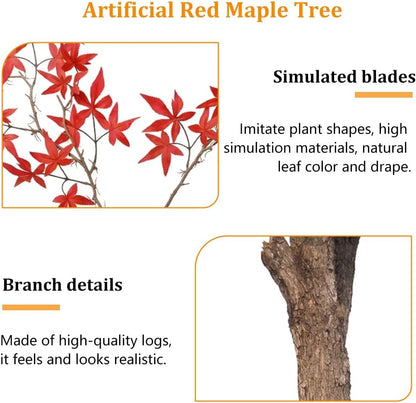 Artificial Red Maple Tree

Simulated blades

Imitate plant shapes, high simulation materials, natural leaf color and drape.

Branch details

Made of high-quality logs, it feels and looks realistic.